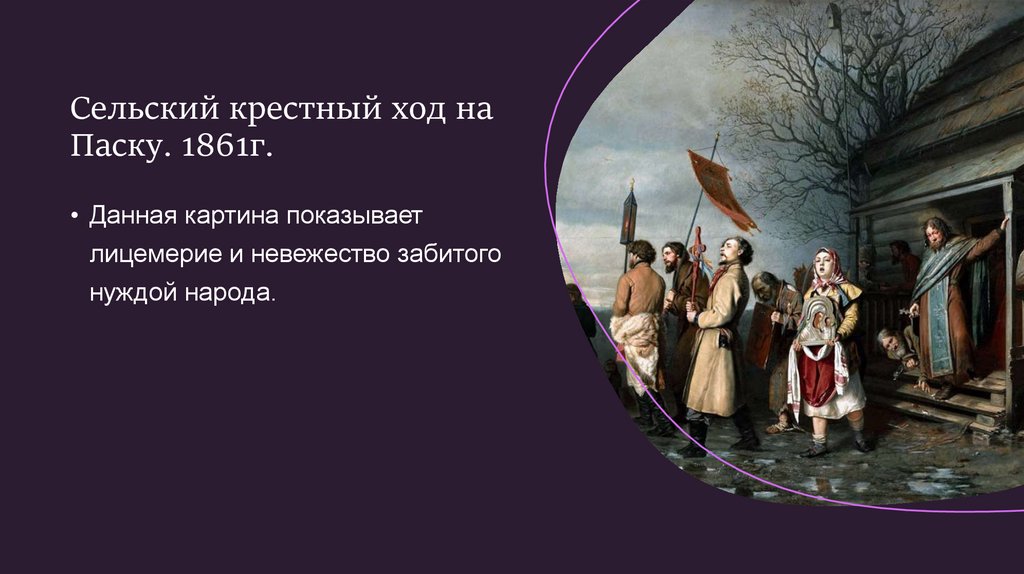 Сельский крестный ход на Паску. 1861г.

• Данная картина показывает лицемерие и невежество забитого нуждой народа.